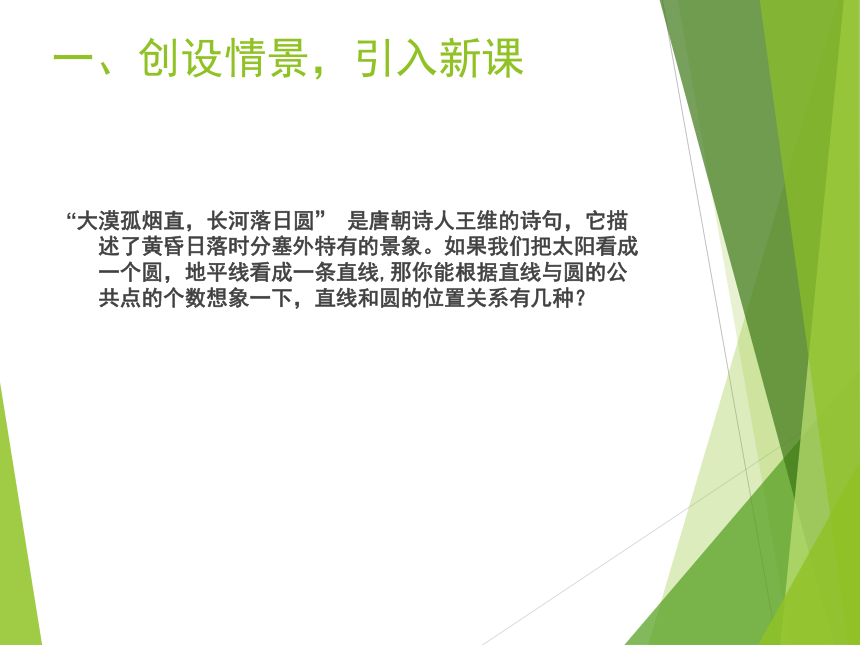 一、创设情景，引入新课

“大漠孤烟直，长河落日圆” 是唐朝诗人王维的诗句，它描述了黄昏日落时分塞外特有的景象。如果我们把太阳看成一个圆，地平线看成一条直线,那你能根据直线与圆的公共点的个数想象一下，直线和圆的位置关系有几种？